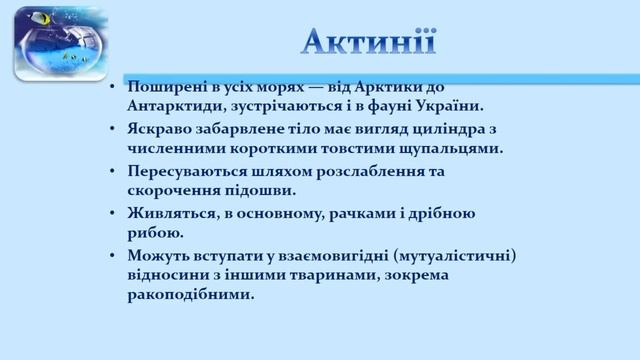 Актинії

• Поширені в усіх морях — від Арктики до Антарктиди, зустрічаються і в фауні України.
• Яскраво забарвлене тіло має вигляд циліндра з численними короткими товстими щупальцями.
• Пересуваються шляхом розслаблення та скорочення підошви.
• Живляться, в основному, рачками і дрібною рибою.
• Можуть вступати у взаємовигідні (мутуалістичні) відносини з іншими тваринами, зокрема ракоподібними.